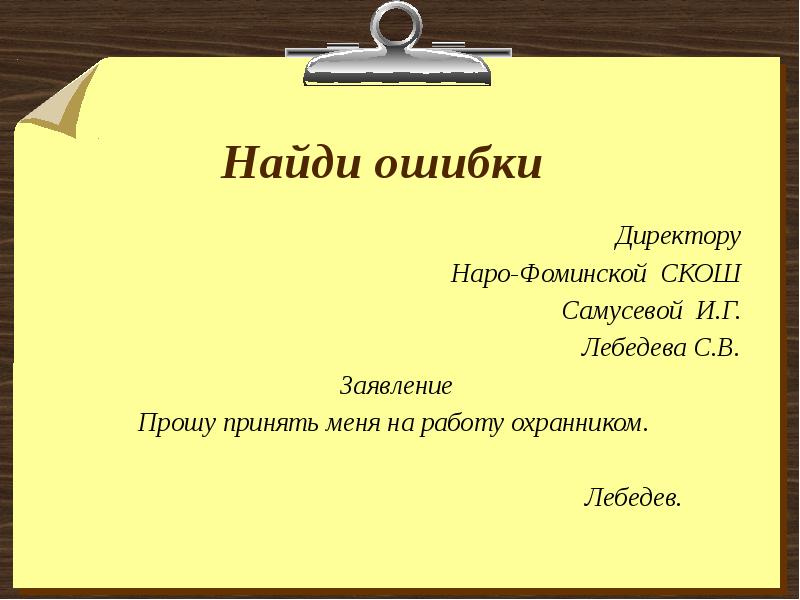 Найди ошибки

Директору
Наро-Фоминской СКОШ
Самусевой И.Г.
Лебедева С.В.

Заявление
Прошу принять меня на работу охранником.

Лебедев.